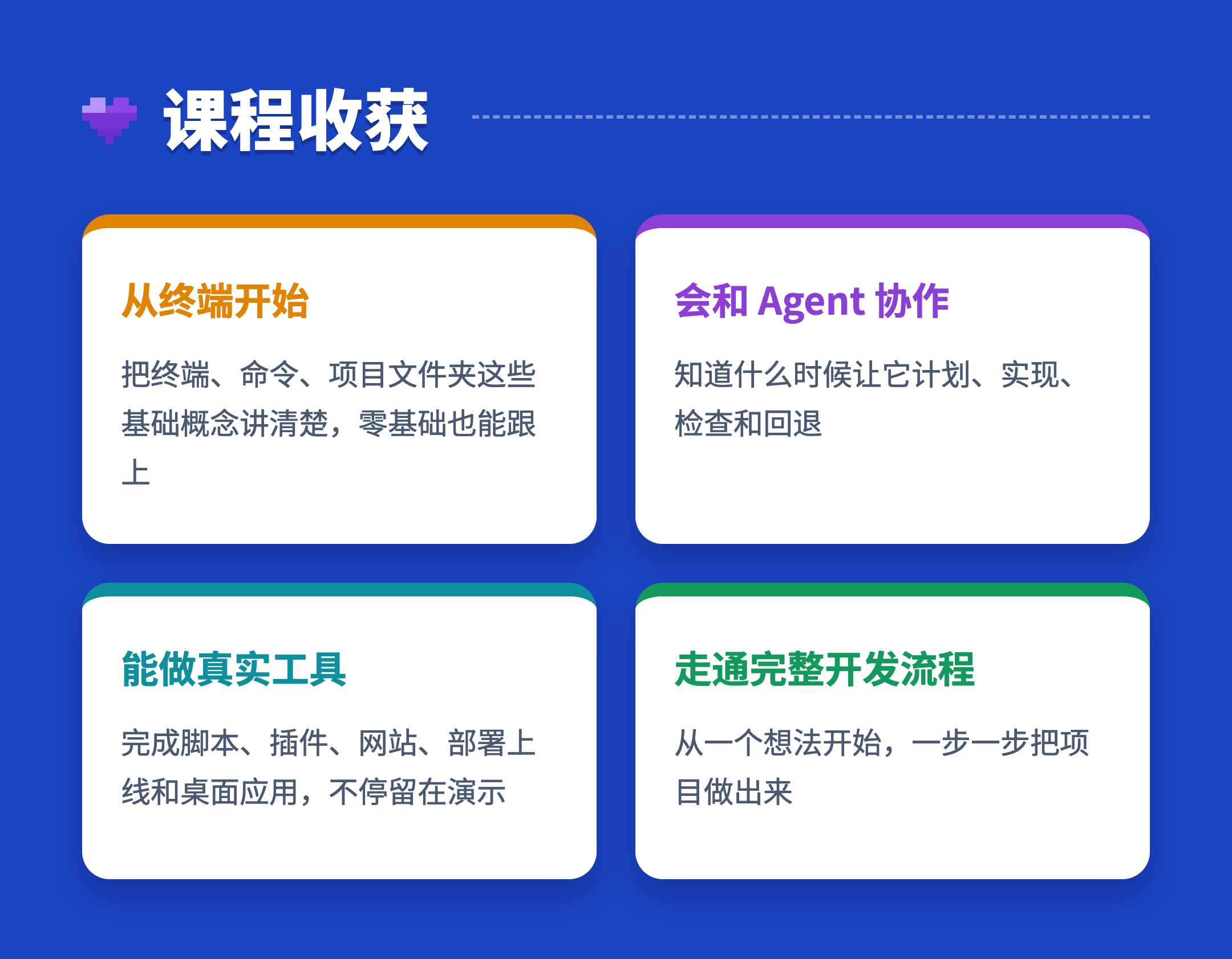 课程收获

从终端开始

把终端、命令、项目文件夹这些基础概念讲清楚，零基础也能跟上

会和 Agent 协作

知道什么时候让它计划、实现、检查和回退

能做真实工具

完成脚本、插件、网站、部署上线和桌面应用，不停留在演示

走通完整开发流程

从一个想法开始，一步一步把项目做出来